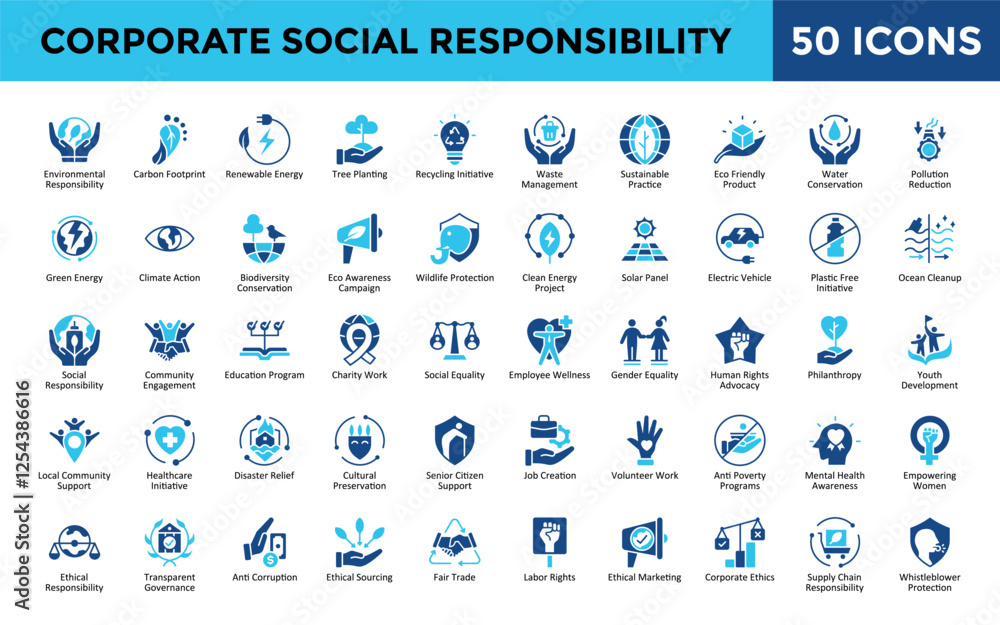 CORPORATE SOCIAL RESPONSIBILITY 50 ICONS

Environmental Responsibility
Carbon Footprint
Renewable Energy
Tree Planting
Recycling Initiative
Waste Management
Sustainable Practice
Eco Friendly Product
Water Conservation
Pollution Reduction

Green Energy
Climate Action
Biodiversity Conservation
Eco Awareness Campaign
Wildlife Protection
Clean Energy Project
Solar Panel
Electric Vehicle
Plastic Free Initiative
Ocean Cleanup

Social Responsibility
Community Engagement
Education Program
Charity Work
Social Equality
Employee Wellness
Gender Equality
Human Rights Advocacy
Philanthropy
Youth Development

Local Community Support
Healthcare Initiative
Disaster Relief
Cultural Preservation
Senior Citizen Support
Job Creation
Volunteer Work
Anti Poverty Programs
Mental Health Awareness
Empowering Women

Ethical Responsibility
Transparent Governance
Anti Corruption
Ethical Sourcing
Fair Trade
Labor Rights
Ethical Marketing
Corporate Ethics
Supply Chain Responsibility
Whistleblower Protection

Adobe Stock | #1254386616